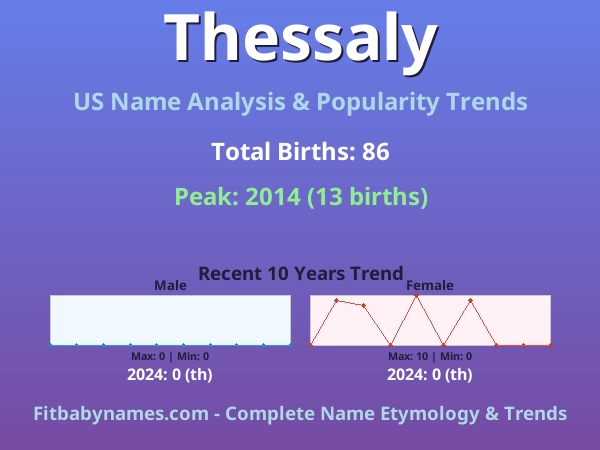 Thessaly

US Name Analysis & Popularity Trends

Total Births: 86

Peak: 2014 (13 births)

Recent 10 Years Trend

Male

Max: 0 | Min: 0

2024: 0 (th)

Female

Max: 10 | Min: 0

2024: 0 (th)

Fitbabynames.com - Complete Name Etymology & Trends